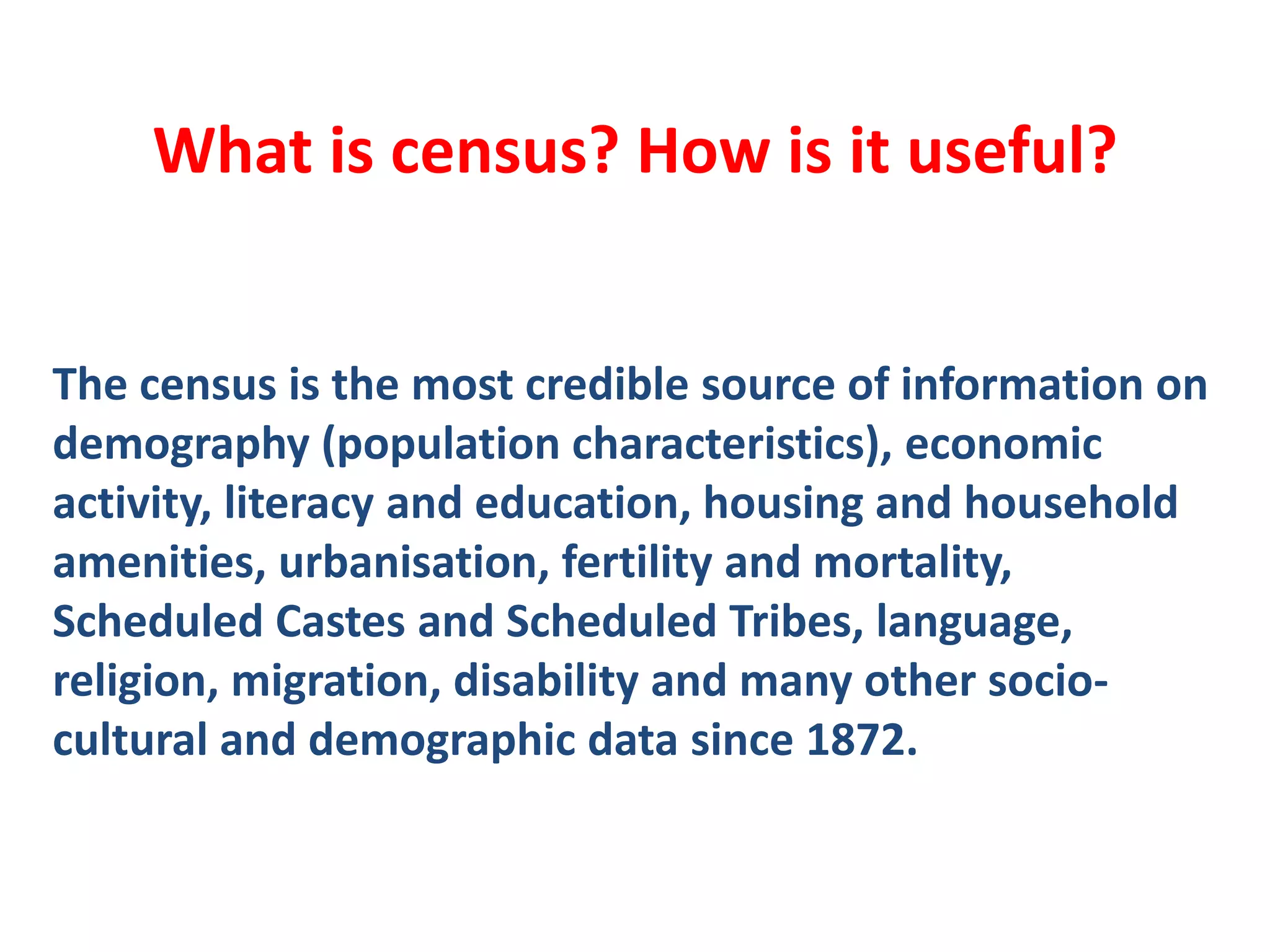 What is census? How is it useful?

The census is the most credible source of information on demography (population characteristics), economic activity, literacy and education, housing and household amenities, urbanisation, fertility and mortality, Scheduled Castes and Scheduled Tribes, language, religion, migration, disability and many other socio-cultural and demographic data since 1872.